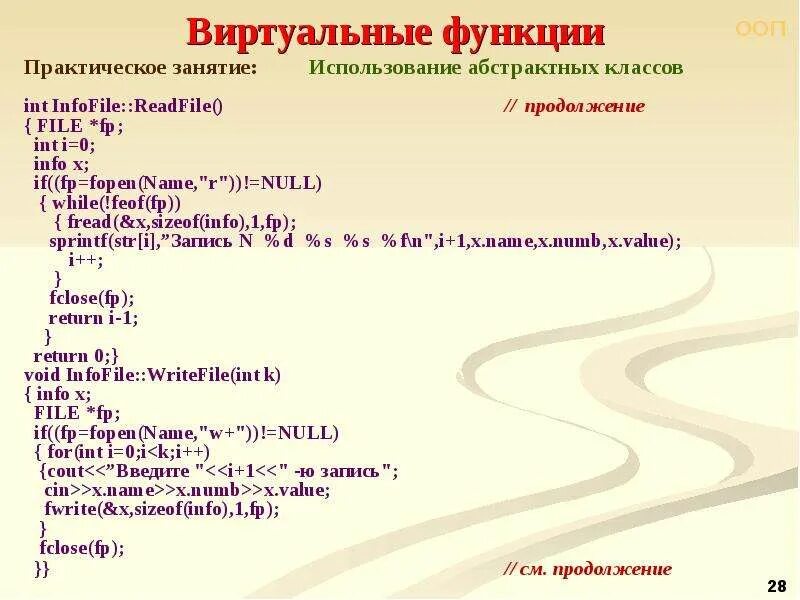 Виртуальные функции

ООП

Практическое занятие: Использование абстрактных классов

int InfoFile::ReadFile() // продолжение
{ FILE *fp;
int i=0;
info x;
if((fp=fopen(Name,"r"))!=NULL)
{ while(!feof(fp))
{ fread(&x,sizeof(info),1,fp);
sprintf(str[i],”Запись N %d %s %s %f\n",i+1,x.name,x.numb,x.value);
i++;
}
fclose(fp);
return i-1;
}
return 0;}
void InfoFile::WriteFile(int k)
{ info x;
FILE *fp;
if((fp=fopen(Name,"w+"))!=NULL)
{ for(int i=0;i<k;i++)
{cout<<”Введите "<<i+1<<" -ю запись";
cin>>x.name>>x.numb>>x.value;
fwrite(&x,sizeof(info),1,fp);
}
fclose(fp);
}} // см. продолжение

28